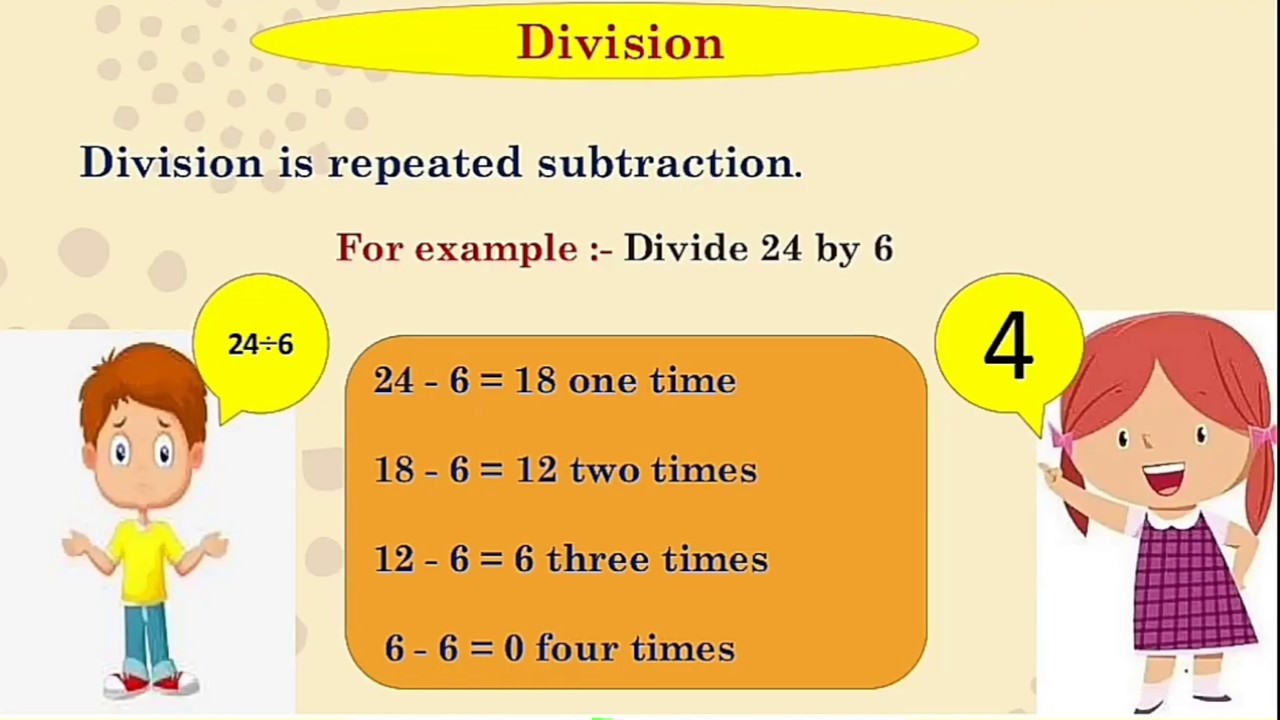 Division

Division is repeated subtraction.

For example :- Divide 24 by 6

$24 \div 6$

24 - 6 = 18 one time

18 - 6 = 12 two times

12 - 6 = 6 three times

6 - 6 = 0 four times

4